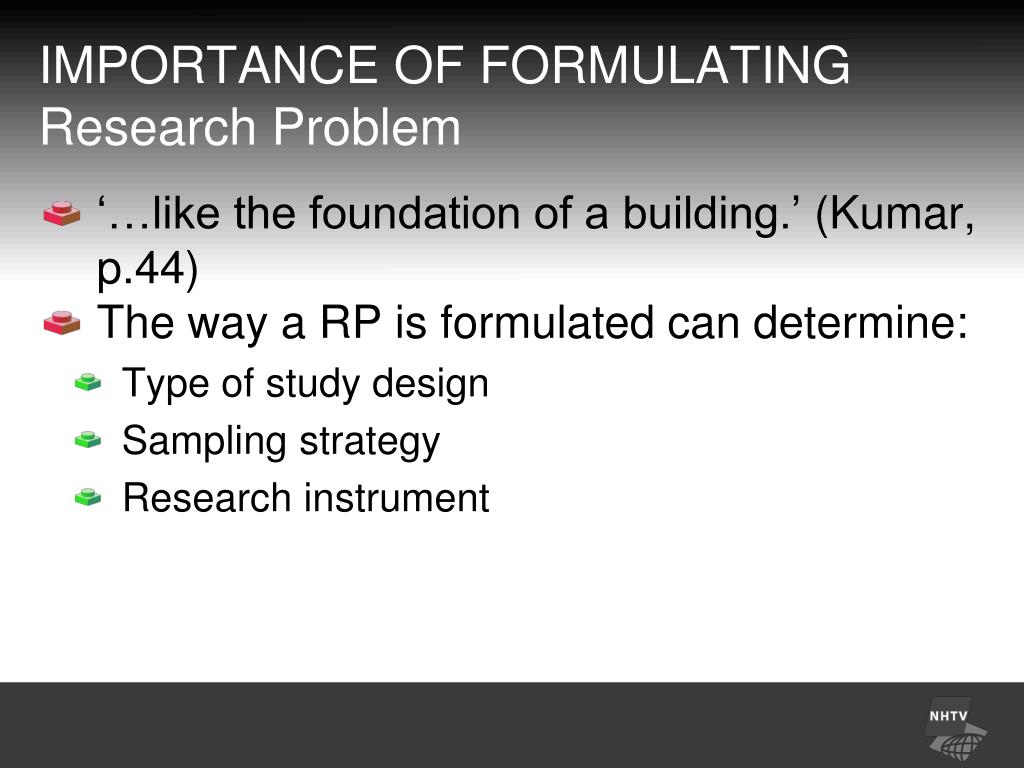 IMPORTANCE OF FORMULATING
Research Problem

‘…like the foundation of a building.’ (Kumar, p.44)

The way a RP is formulated can determine:

Type of study design

Sampling strategy

Research instrument

NHTV